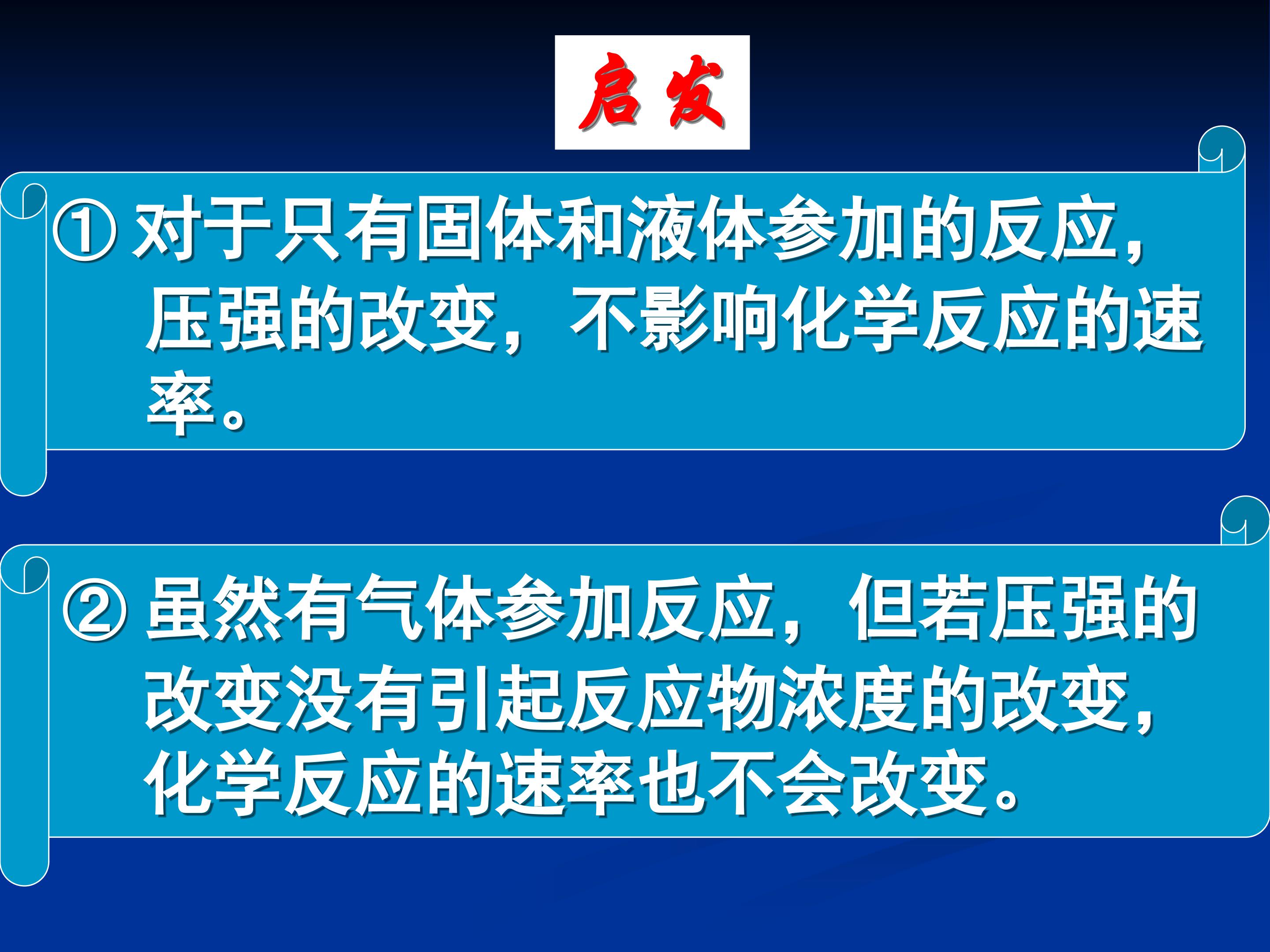 启发

① 对于只有固体和液体参加的反应，压强的改变，不影响化学反应的速率。

② 虽然有气体参加反应，但若压强的改变没有引起反应物浓度的改变，化学反应的速率也不会改变。